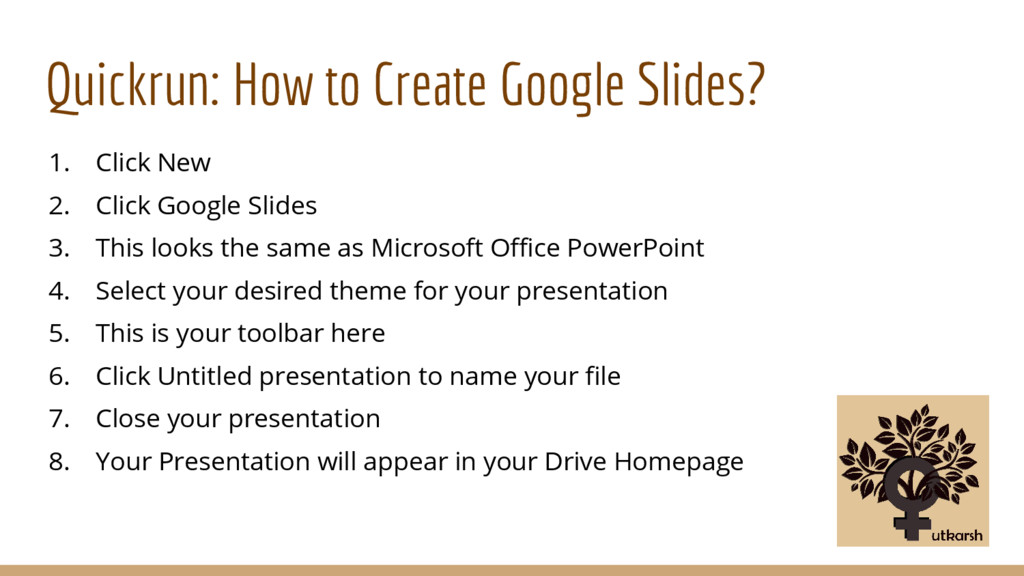 Quickrun: How to Create Google Slides?

1. Click New
2. Click Google Slides
3. This looks the same as Microsoft Office PowerPoint
4. Select your desired theme for your presentation
5. This is your toolbar here
6. Click Untitled presentation to name your file
7. Close your presentation
8. Your Presentation will appear in your Drive Homepage

utkarsh